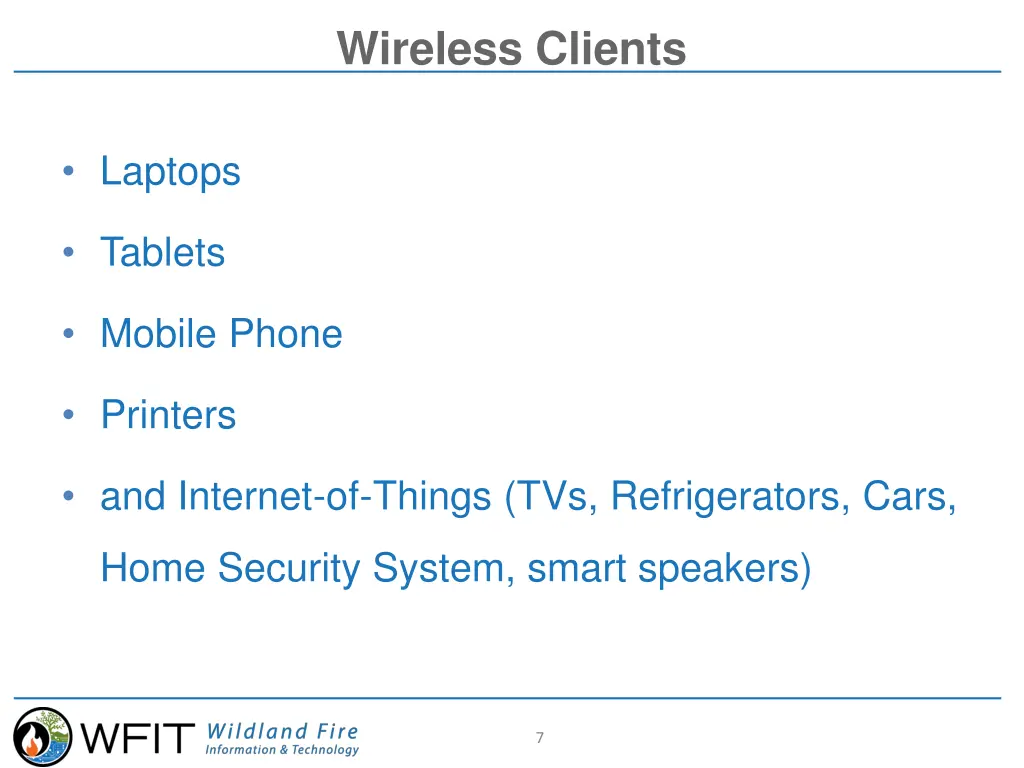 Wireless Clients

• Laptops

• Tablets

• Mobile Phone

• Printers

• and Internet-of-Things (TVs, Refrigerators, Cars, Home Security System, smart speakers)

WFIT Wildland Fire Information & Technology

7